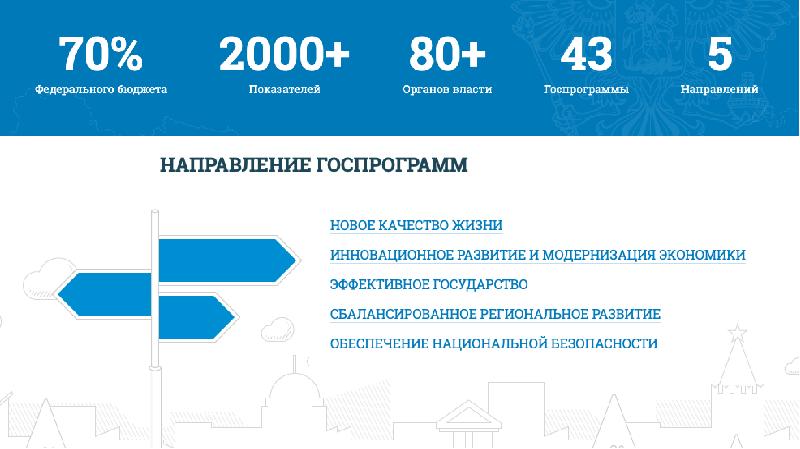 70%
Федерального бюджета

2000+
Показателей

80+
Органов власти

43
Госпрограммы

5
Направлений

НАПРАВЛЕНИЕ ГОСПРОГРАММ

НОВОЕ КАЧЕСТВО ЖИЗНИ
ИННОВАЦИОННОЕ РАЗВИТИЕ И МОДЕРНИЗАЦИЯ ЭКОНОМИКИ
ЭФФЕКТИВНОЕ ГОСУДАРСТВО
СБАЛАНСИРОВАННОЕ РЕГИОНАЛЬНОЕ РАЗВИТИЕ
ОБЕСПЕЧЕНИЕ НАЦИОНАЛЬНОЙ БЕЗОПАСНОСТИ